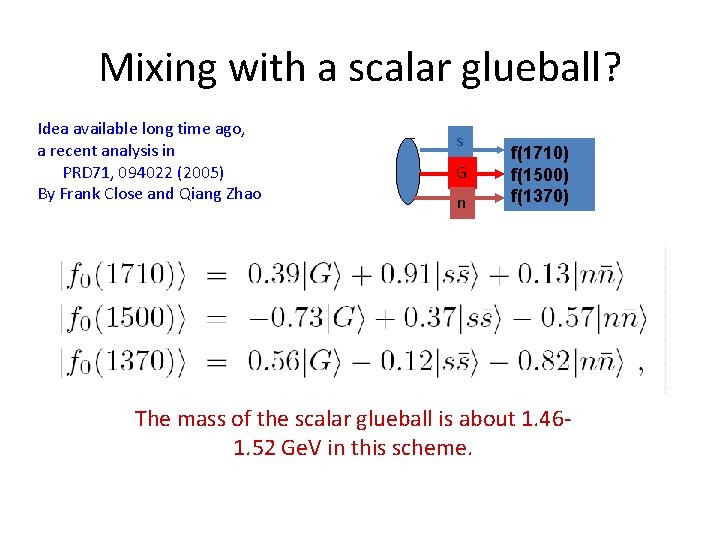 Mixing with a scalar glueball?

Idea available long time ago,
a recent analysis in
PRD71, 094022 (2005)
By Frank Close and Qiang Zhao

s
G
n

f(1710)
f(1500)
f(1370)

$|f_0(1710)\rangle = 0.39|G\rangle + 0.91|s\bar{s}\rangle + 0.13|n\bar{n}\rangle$
$|f_0(1500)\rangle = -0.73|G\rangle + 0.37|s\bar{s}\rangle - 0.57|n\bar{n}\rangle$
$|f_0(1370)\rangle = 0.56|G\rangle - 0.12|s\bar{s}\rangle - 0.82|n\bar{n}\rangle$ ,

The mass of the scalar glueball is about 1.46-1.52 GeV in this scheme.